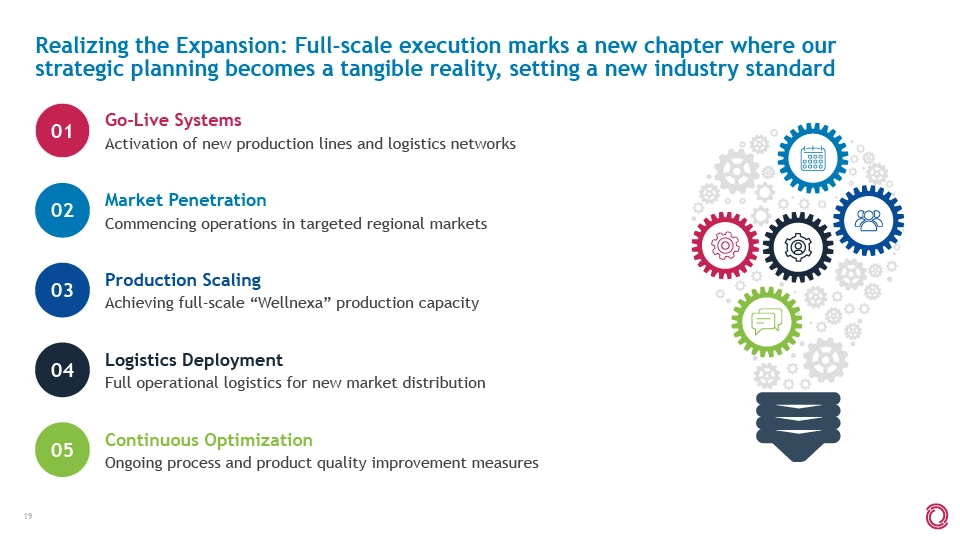 Realizing the Expansion: Full-scale execution marks a new chapter where our strategic planning becomes a tangible reality, setting a new industry standard

01
Go-Live Systems
Activation of new production lines and logistics networks

02
Market Penetration
Commencing operations in targeted regional markets

03
Production Scaling
Achieving full-scale “Wellnexa” production capacity

04
Logistics Deployment
Full operational logistics for new market distribution

05
Continuous Optimization
Ongoing process and product quality improvement measures

19